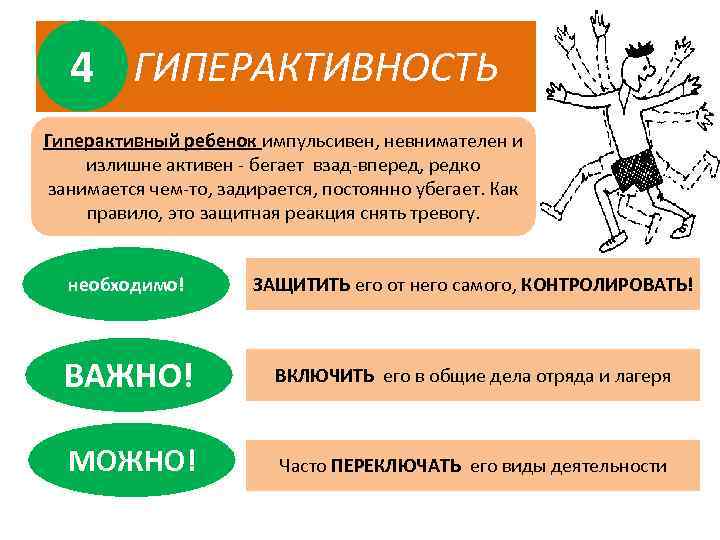 4 ГИПЕРАКТИВНОСТЬ

Гиперактивный ребенок импульсивен, невнимателен и излишне активен - бегает взад-вперед, редко занимается чем-то, задирается, постоянно убегает. Как правило, это защитная реакция снять тревогу.

необходимо!

ЗАЩИТИТЬ его от него самого, КОНТРОЛИРОВАТЬ!

ВАЖНО!

ВКЛЮЧИТЬ его в общие дела отряда и лагеря

МОЖНО!

Часто ПЕРЕКЛЮЧАТЬ его виды деятельности